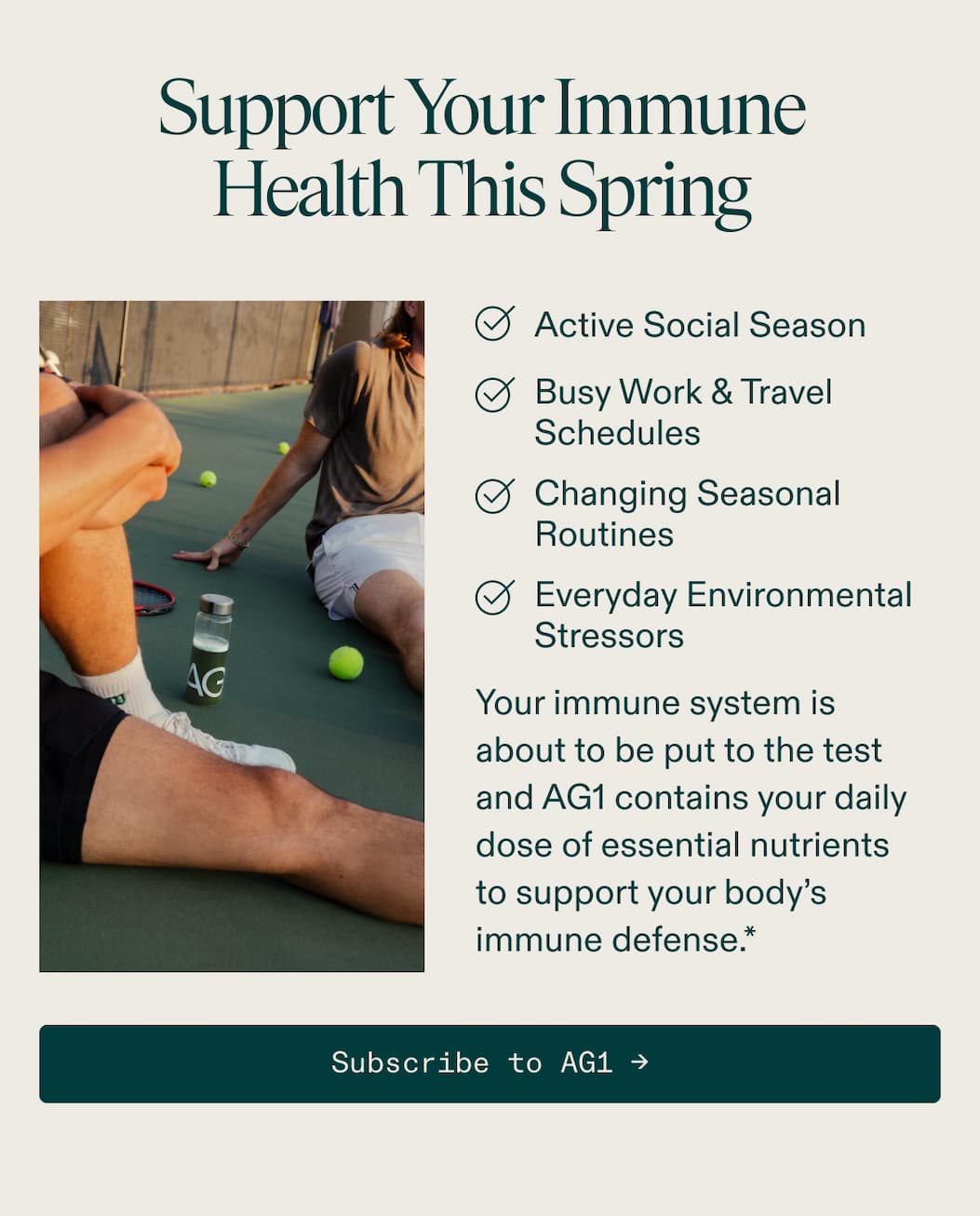 Support Your Immune Health This Spring

AG

Active Social Season

Busy Work & Travel Schedules

Changing Seasonal Routines

Everyday Environmental Stressors

Your immune system is about to be put to the test and AG1 contains your daily dose of essential nutrients to support your body's immune defense.*

Subscribe to AG1 →